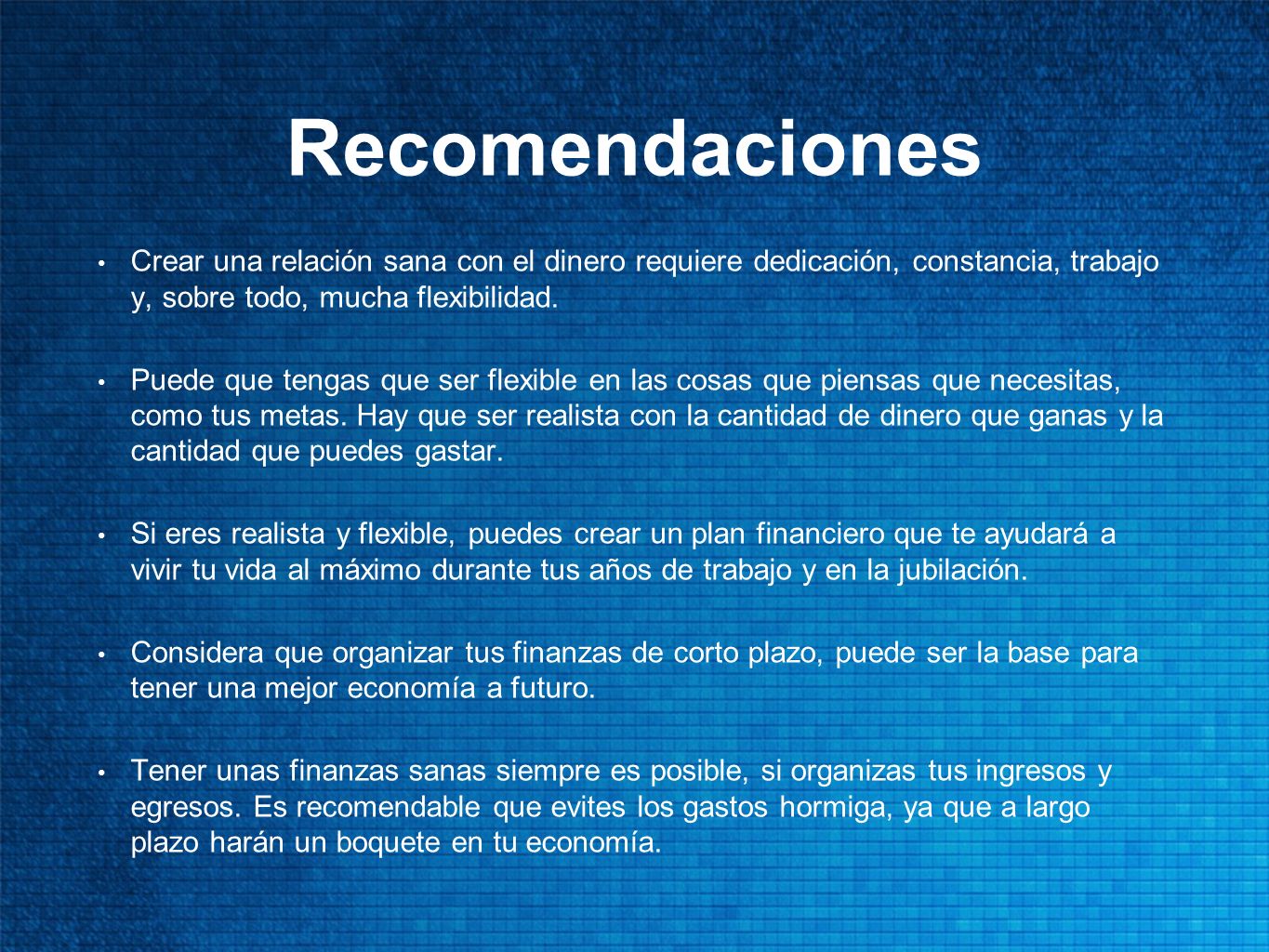 Recomendaciones

• Crear una relación sana con el dinero requiere dedicación, constancia, trabajo y, sobre todo, mucha flexibilidad.

• Puede que tengas que ser flexible en las cosas que piensas que necesitas, como tus metas. Hay que ser realista con la cantidad de dinero que ganas y la cantidad que puedes gastar.

• Si eres realista y flexible, puedes crear un plan financiero que te ayudará a vivir tu vida al máximo durante tus años de trabajo y en la jubilación.

• Considera que organizar tus finanzas de corto plazo, puede ser la base para tener una mejor economía a futuro.

• Tener unas finanzas sanas siempre es posible, si organizas tus ingresos y egresos. Es recomendable que evites los gastos hormiga, ya que a largo plazo harán un boquete en tu economía.